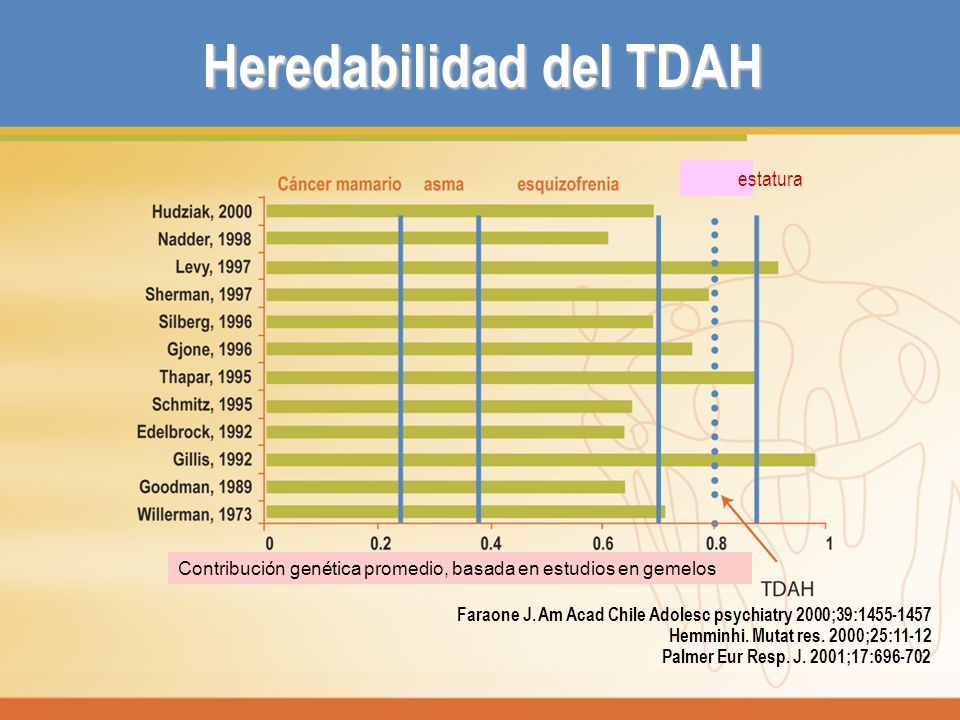 Heredabilidad del TDAH

Cáncer mamario asma esquizofrenia estatura

Hudziak, 2000
Nadder, 1998
Levy, 1997
Sherman, 1997
Silberg, 1996
Gjone, 1996
Thapar, 1995
Schmitz, 1995
Edelbrock, 1992
Gillis, 1992
Goodman, 1989
Willerman, 1973

0 0.2 0.4 0.6 0.8 1

Contribución genética promedio, basada en estudios en gemelos

TDAH

Faraone J. Am Acad Chile Adolesc psychiatry 2000;39:1455-1457
Hemminhi. Mutat res. 2000;25:11-12
Palmer Eur Resp. J. 2001;17:696-702